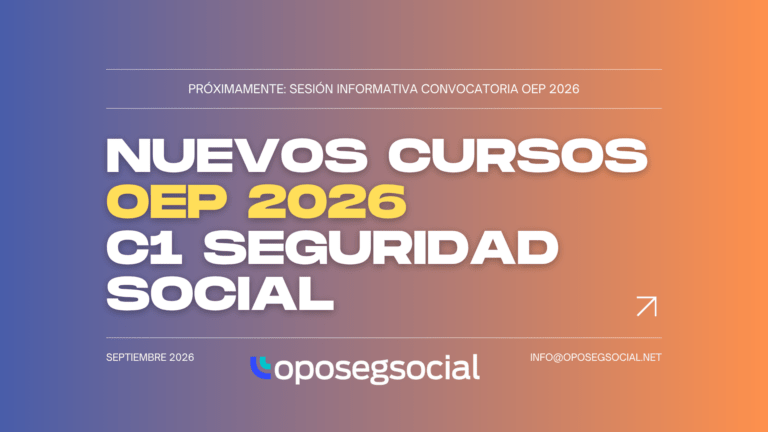 PRÓXIMAMENTE: SESIÓN INFORMATIVA CONVOCATORIA OEP 2026

NUEVOS CURSOS
OEP 2026
C1 SEGURIDAD SOCIAL

SEPTIEMBRE 2026

oposegsocial

INFO@OPOSEGSOCIAL.NET